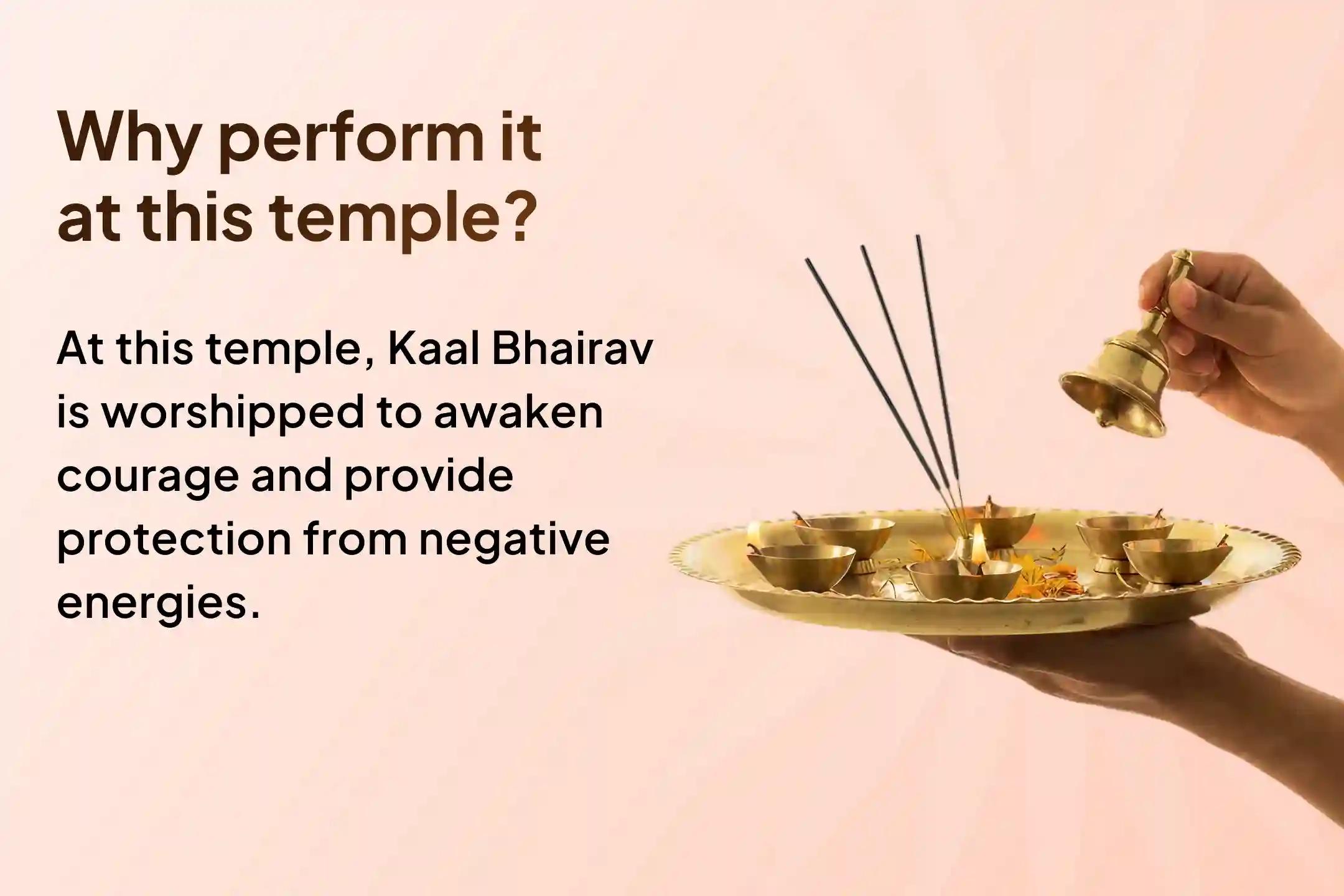 Why perform it at this temple?

At this temple, Kaal Bhairav is worshipped to awaken courage and provide protection from negative energies.